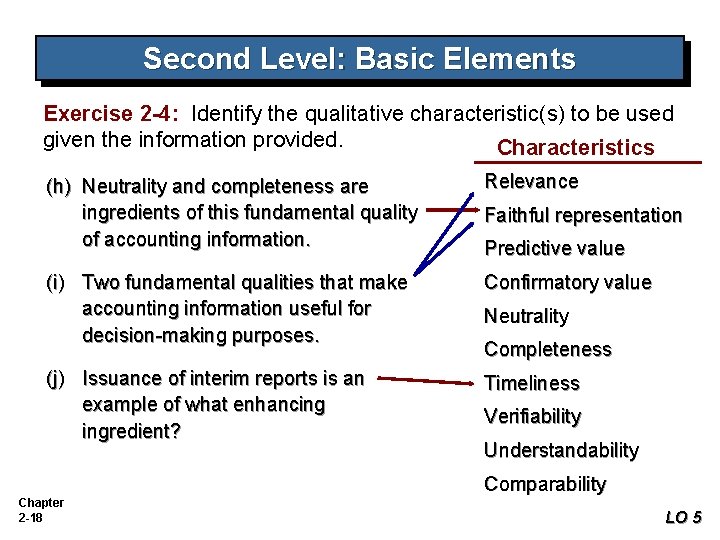 Second Level: Basic Elements

Exercise 2-4: Identify the qualitative characteristic(s) to be used given the information provided.

(h) Neutrality and completeness are ingredients of this fundamental quality of accounting information.

(i) Two fundamental qualities that make accounting information useful for decision-making purposes.

(j) Issuance of interim reports is an example of what enhancing ingredient?

Characteristics

Relevance

Faithful representation

Predictive value

Confirmatory value

Neutrality

Completeness

Timeliness

Verifiability

Understandability

Comparability

Chapter 2-18

LO 5